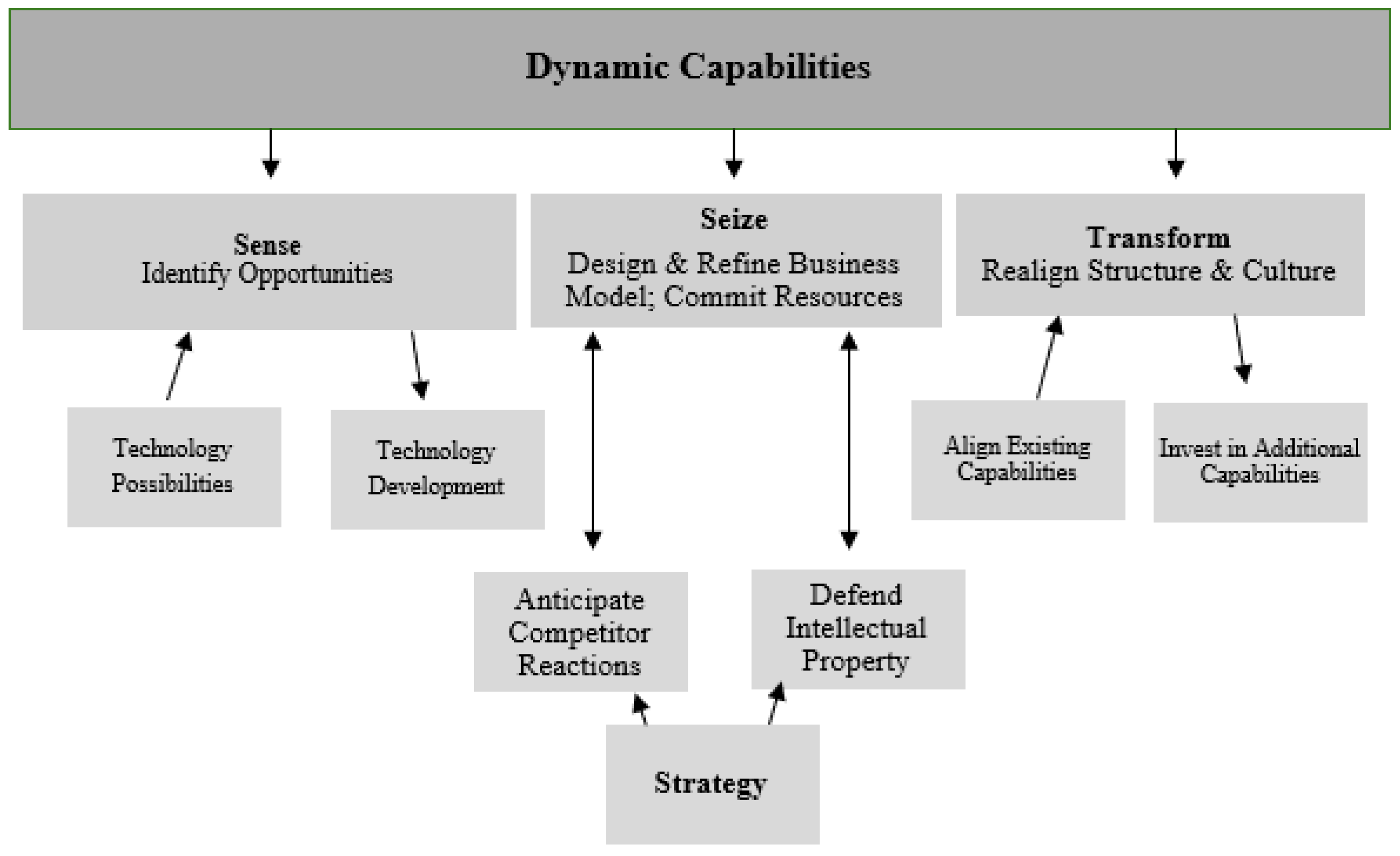 Dynamic Capabilities

Sense
Identify Opportunities

Seize
Design & Refine Business Model; Commit Resources

Transform
Realign Structure & Culture

Technology Possibilities

Technology Development

Align Existing Capabilities

Invest in Additional Capabilities

Anticipate Competitor Reactions

Defend Intellectual Property

Strategy